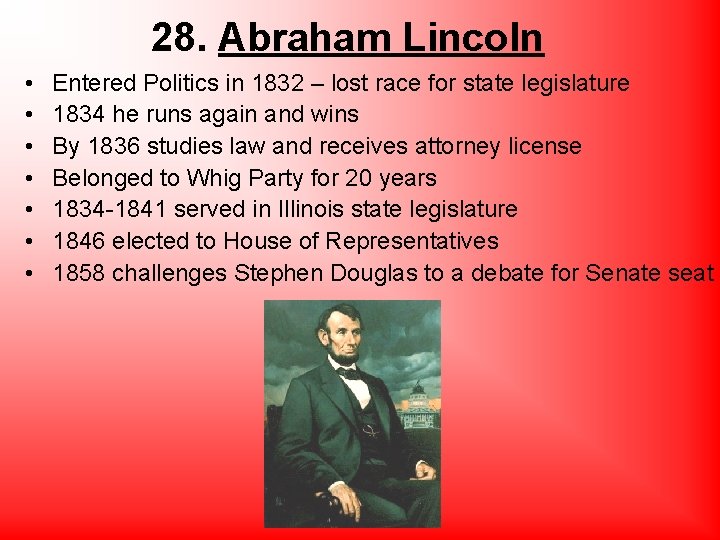 28. Abraham Lincoln

• Entered Politics in 1832 – lost race for state legislature
• 1834 he runs again and wins
• By 1836 studies law and receives attorney license
• Belonged to Whig Party for 20 years
• 1834-1841 served in Illinois state legislature
• 1846 elected to House of Representatives
• 1858 challenges Stephen Douglas to a debate for Senate seat